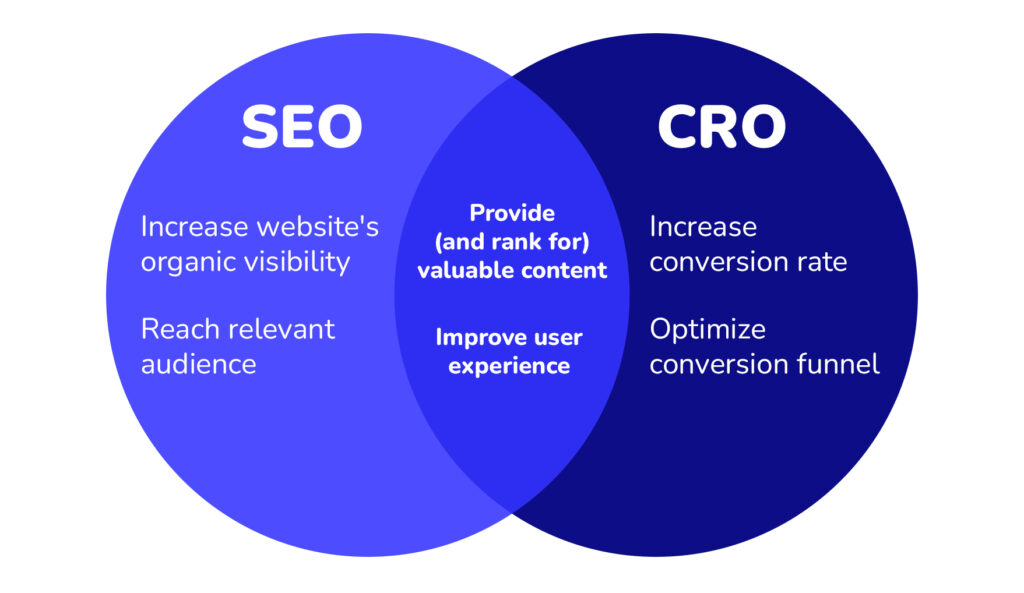 SEO

Increase website's organic visibility

Reach relevant audience

Provide (and rank for) valuable content

Improve user experience

CRO

Increase conversion rate

Optimize conversion funnel